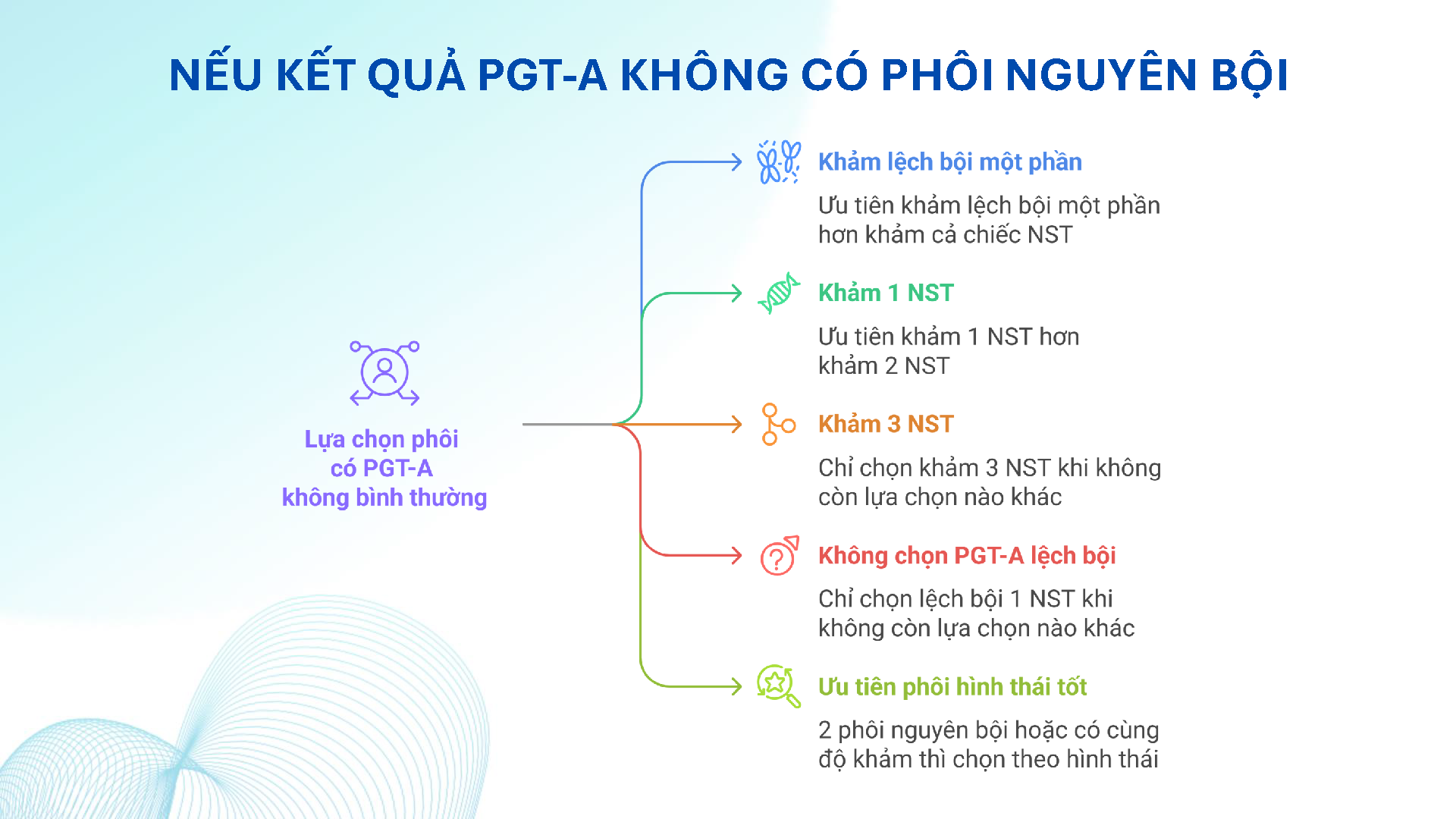 NẾU KẾT QUẢ PGT-A KHÔNG CÓ PHÔI NGUYÊN BỘI

Lựa chọn phôi có PGT-A không bình thường

Khảm lệch bội một phần

Ưu tiên khảm lệch bội một phần hơn khảm cả chiếc NST

Khảm 1 NST

Ưu tiên khảm 1 NST hơn khảm 2 NST

Khảm 3 NST

Chỉ chọn khảm 3 NST khi không còn lựa chọn nào khác

Không chọn PGT-A lệch bội

Chỉ chọn lệch bội 1 NST khi không còn lựa chọn nào khác

Ưu tiên phôi hình thái tốt

2 phôi nguyên bội hoặc có cùng độ khảm thì chọn theo hình thái